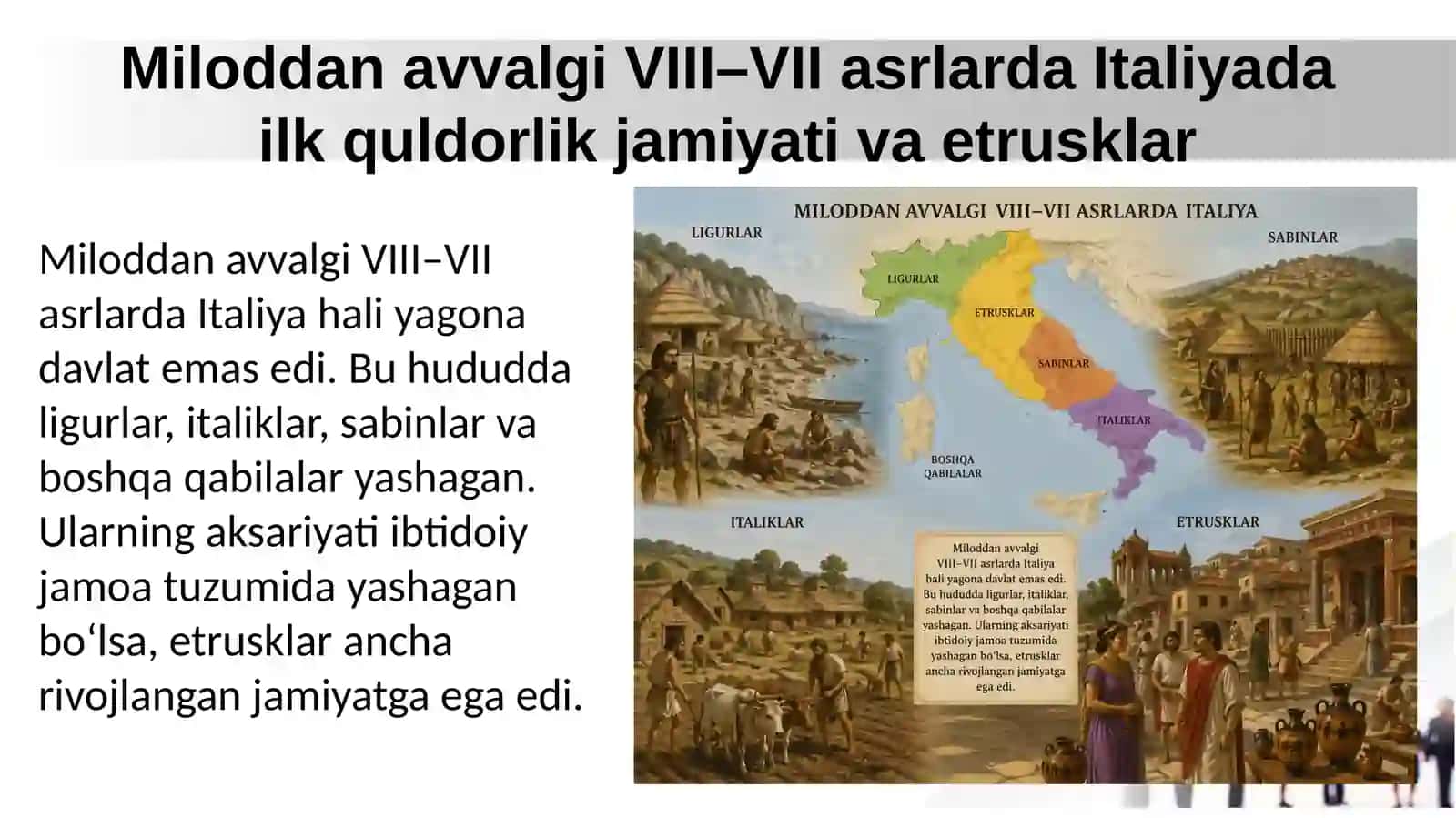 Miloddan avvalgi VIII–VII asrlarda Italiyada ilk quldorlik jamiyati va etrusklar

Miloddan avvalgi VIII–VII asrlarda Italiya hali yagona davlat emas edi. Bu hududda ligurlar, italiklar, sabinlar va boshqa qabilalar yashagan. Ularning aksariyati ibtidoiy jamoa tuzumida yashagan bo‘lsa, etrusklar ancha rivojlangan jamiyatga ega edi.

MILODDAN AVVALGI VIII–VII ASRLARDA ITALIYA

LIGURLAR

SABINLAR

LIGURLAR

ETRUSKLAR

SABINLAR

ITALIKLAR

BOSHQA QABILALAR

ITALIKLAR

ETRUSKLAR

Miloddan avvalgi VIII–VII asrlarda Italiya hali yagona davlat emas edi. Bu hududda ligurlar, italiklar, sabinlar va boshqa qabilalar yashagan. Ularning aksariyati ibtidoiy jamoa tuzumida yashagan bo‘lsa, etrusklar ancha rivojlangan jamiyatga ega edi.